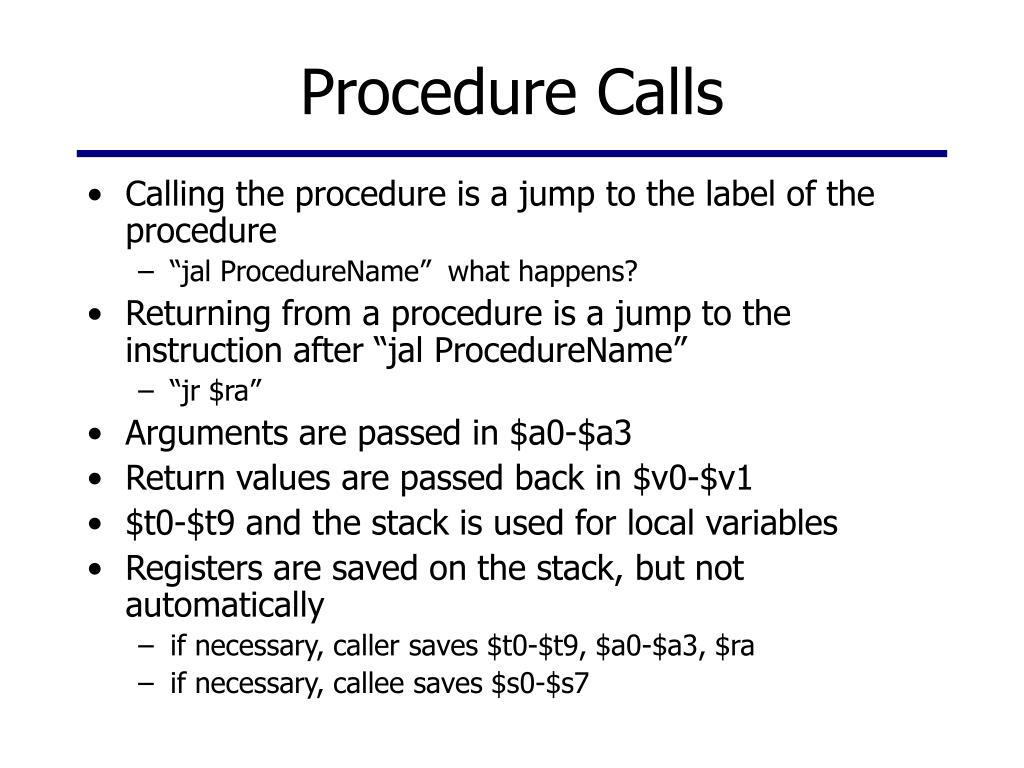 Procedure Calls

• Calling the procedure is a jump to the label of the procedure
  – “jal ProcedureName” what happens?
• Returning from a procedure is a jump to the instruction after “jal ProcedureName”
  – “jr \$ra”
• Arguments are passed in \$a0-\$a3
• Return values are passed back in \$v0-\$v1
• \$t0-\$t9 and the stack is used for local variables
• Registers are saved on the stack, but not automatically
  – if necessary, caller saves \$t0-\$t9, \$a0-\$a3, \$ra
  – if necessary, callee saves \$s0-\$s7